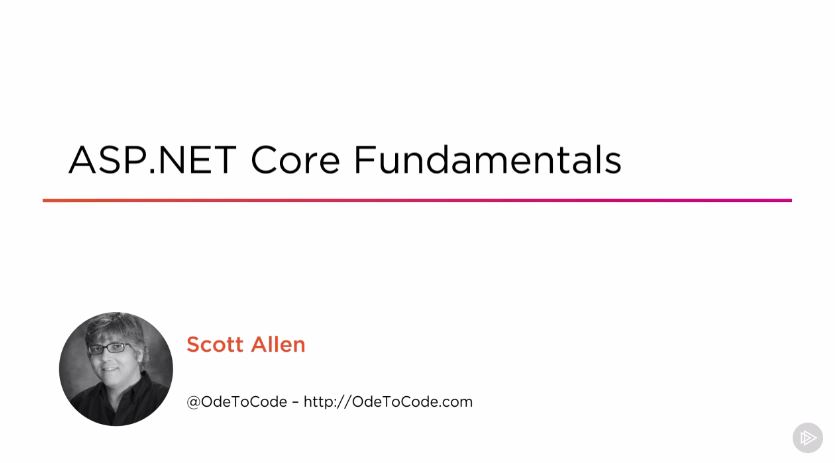 ASP.NET Core Fundamentals

Scott Allen

@OdeToCode – http://OdeToCode.com